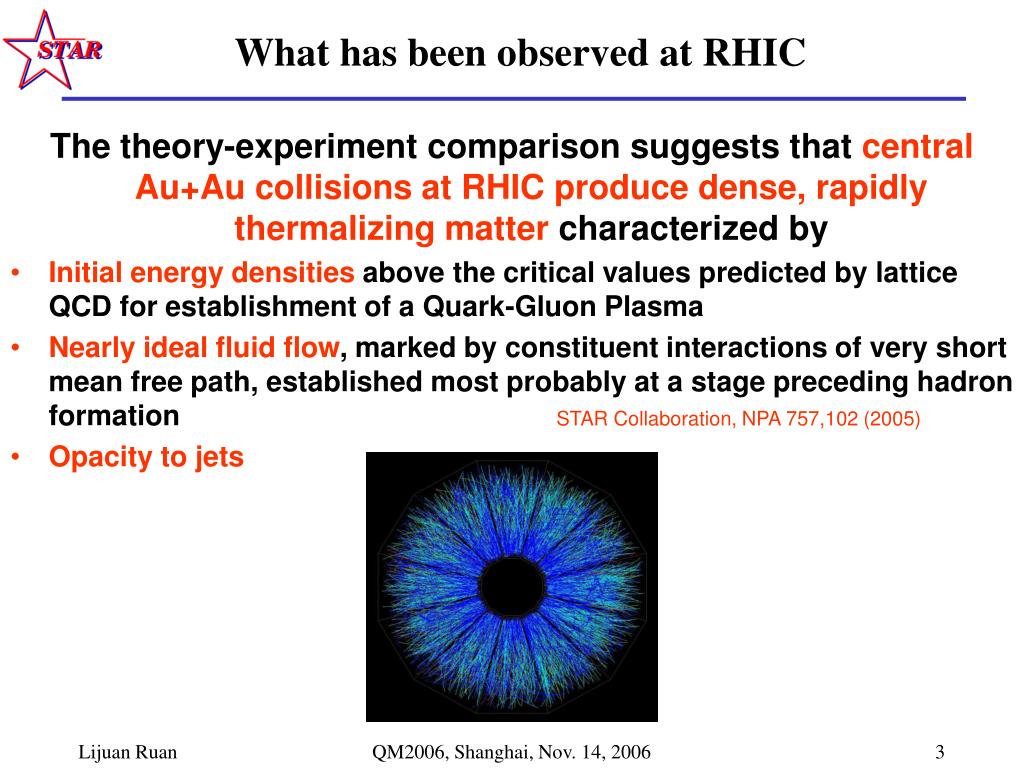 STAR

What has been observed at RHIC

The theory-experiment comparison suggests that central Au+Au collisions at RHIC produce dense, rapidly thermalizing matter characterized by

• Initial energy densities above the critical values predicted by lattice QCD for establishment of a Quark-Gluon Plasma
• Nearly ideal fluid flow, marked by constituent interactions of very short mean free path, established most probably at a stage preceding hadron formation

STAR Collaboration, NPA 757,102 (2005)

• Opacity to jets

Lijuan Ruan QM2006, Shanghai, Nov. 14, 2006 3